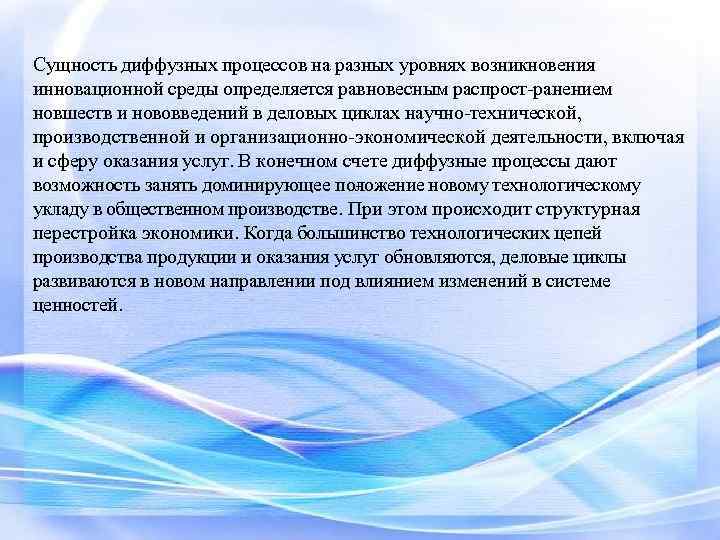 Сущность диффузных процессов на разных уровнях возникновения инновационной среды определяется равновесным распрост-ранением новшеств и нововведений в деловых циклах научно-технической, производственной и организационно-экономической деятельности, включая и сферу оказания услуг. В конечном счете диффузные процессы дают возможность занять доминирующее положение новому технологическому укладу в общественном производстве. При этом происходит структурная перестройка экономики. Когда большинство технологических цепей производства продукции и оказания услуг обновляются, деловые циклы развиваются в новом направлении под влиянием изменений в системе ценностей.